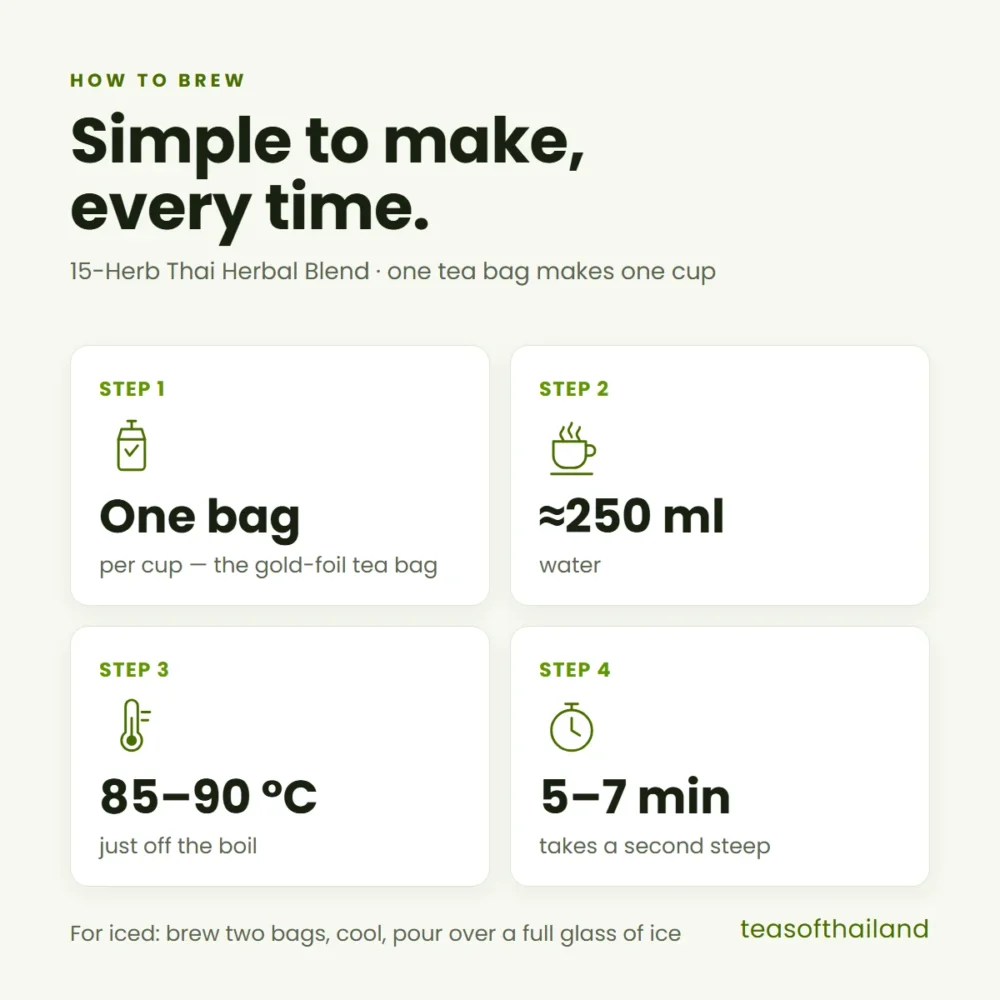 HOW TO BREW

Simple to make, every time.

15-Herb Thai Herbal Blend · one tea bag makes one cup

STEP 1

One bag

per cup — the gold-foil tea bag

STEP 2

≈250 ml

water

STEP 3

85–90 °C

just off the boil

STEP 4

5–7 min

takes a second steep

For iced: brew two bags, cool, pour over a full glass of ice

teasofthailand